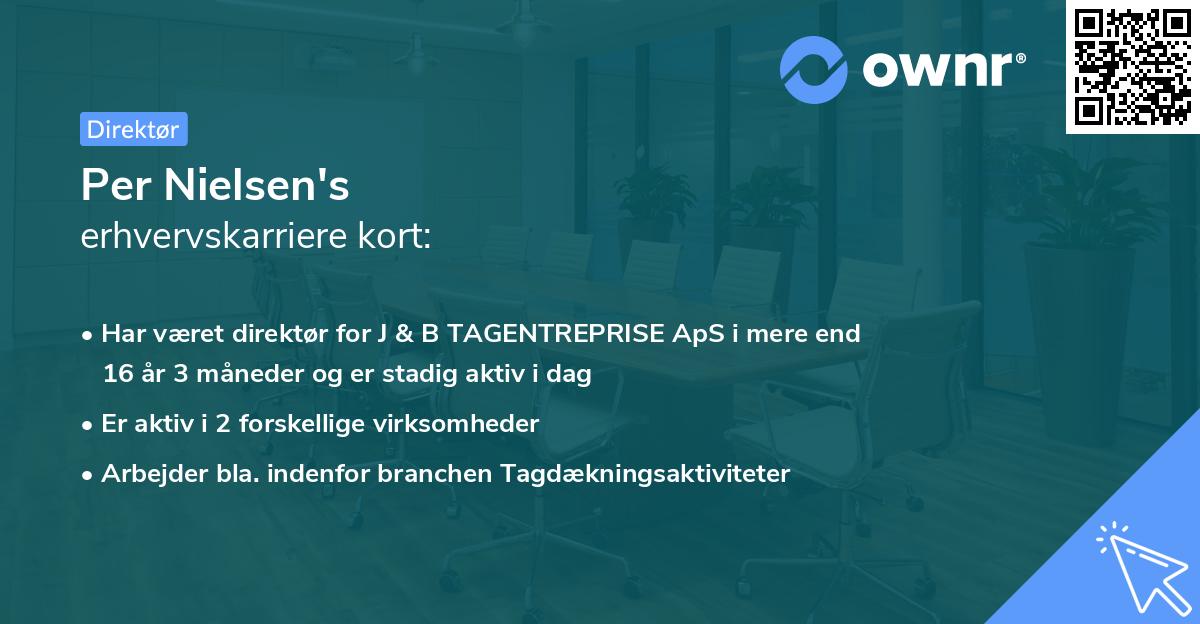 ownr®

Direktør

Per Nielsen's
erhvervskarriere kort:

• Har været direktør for J & B TAGENTREPRISE ApS i mere end 16 år 3 måneder og er stadig aktiv i dag
• Er aktiv i 2 forskellige virksomheder
• Arbejder bla. indenfor branchen Tagdækningsaktiviteter